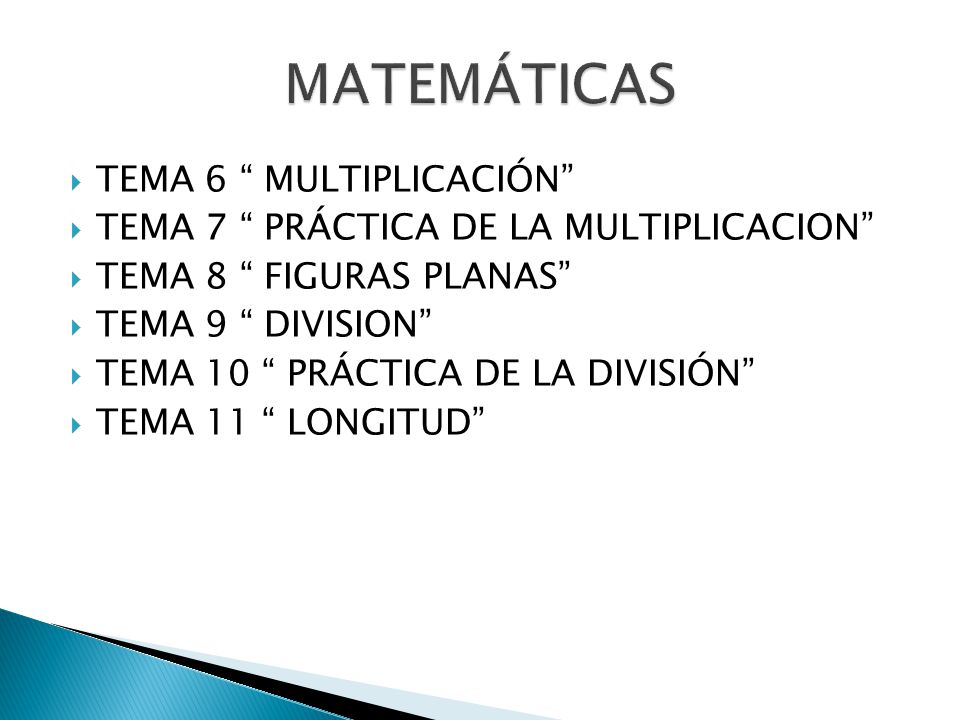 MATEMÁTICAS

TEMA 6 “ MULTIPLICACIÓN”
TEMA 7 “ PRÁCTICA DE LA MULTIPLICACION”
TEMA 8 “ FIGURAS PLANAS”
TEMA 9 “ DIVISION”
TEMA 10 “ PRÁCTICA DE LA DIVISIÓN”
TEMA 11 “ LONGITUD”